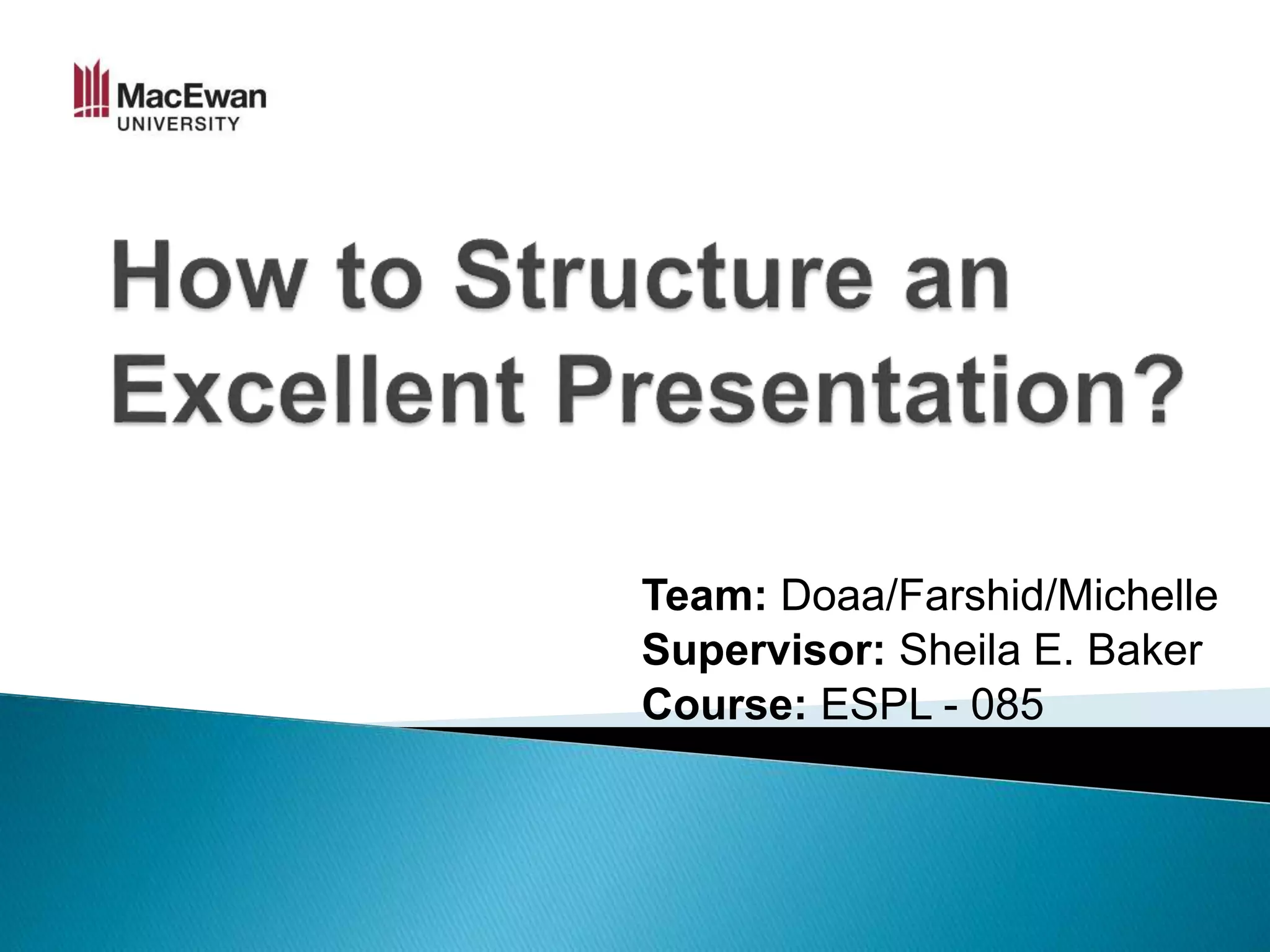 MacEwan
UNIVERSITY

How to Structure an Excellent Presentation?

Team: Doaa/Farshid/Michelle
Supervisor: Sheila E. Baker
Course: ESPL - 085